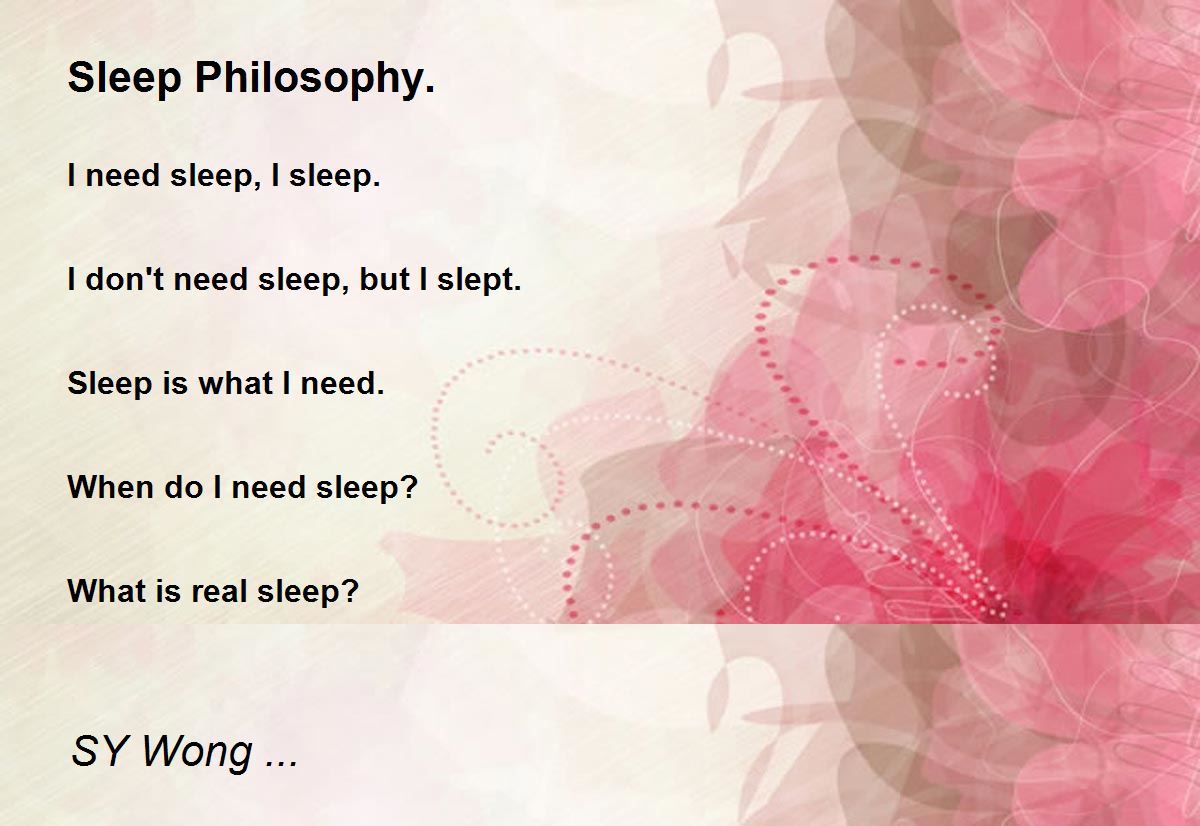 Sleep Philosophy.

I need sleep, I sleep.

I don't need sleep, but I slept.

Sleep is what I need.

When do I need sleep?

What is real sleep?

SY Wong ...